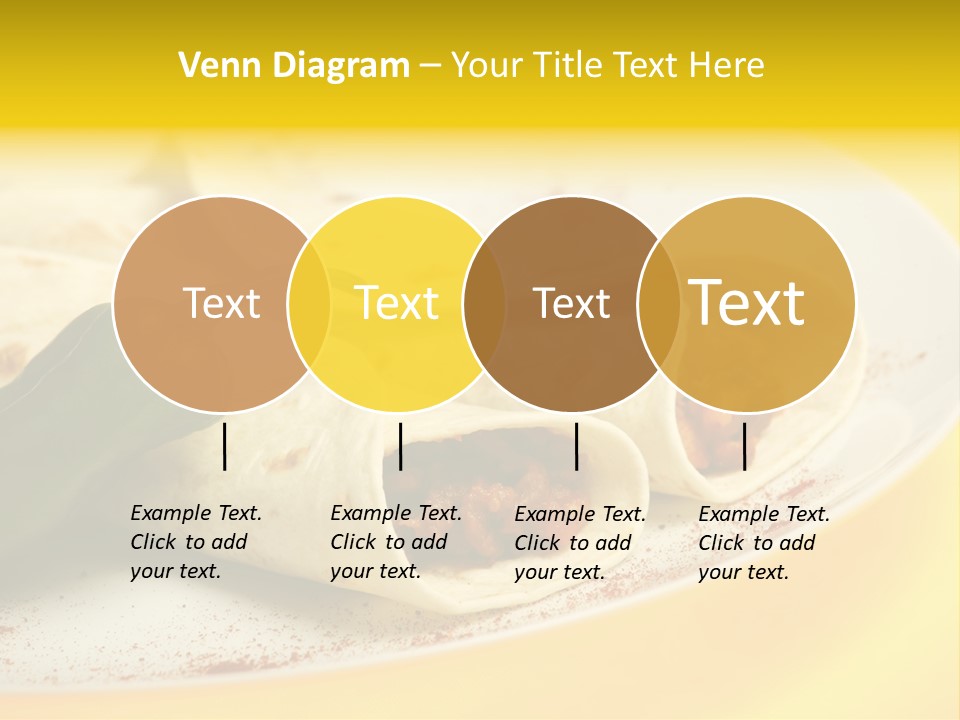 Venn Diagram – Your Title Text Here

Text

Text

Text

Text

Example Text. Click to add your text.

Example Text. Click to add your text.

Example Text. Click to add your text.

Example Text. Click to add your text.